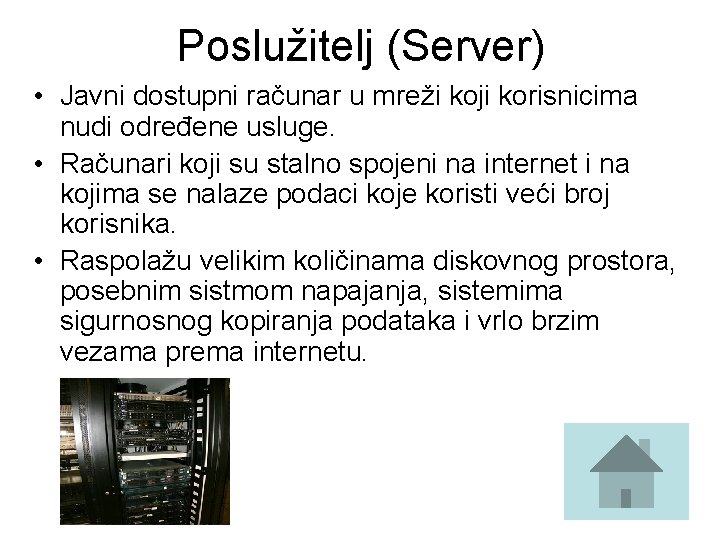 Poslužitelj (Server)

• Javni dostupni računar u mreži koji korisnicima nudi određene usluge.
• Računari koji su stalno spojeni na internet i na kojima se nalaze podaci koje koristi veći broj korisnika.
• Raspolažu velikim količinama diskovnog prostora, posebnim sistmom napajanja, sistemima sigurnosnog kopiranja podataka i vrlo brzim vezama prema internetu.